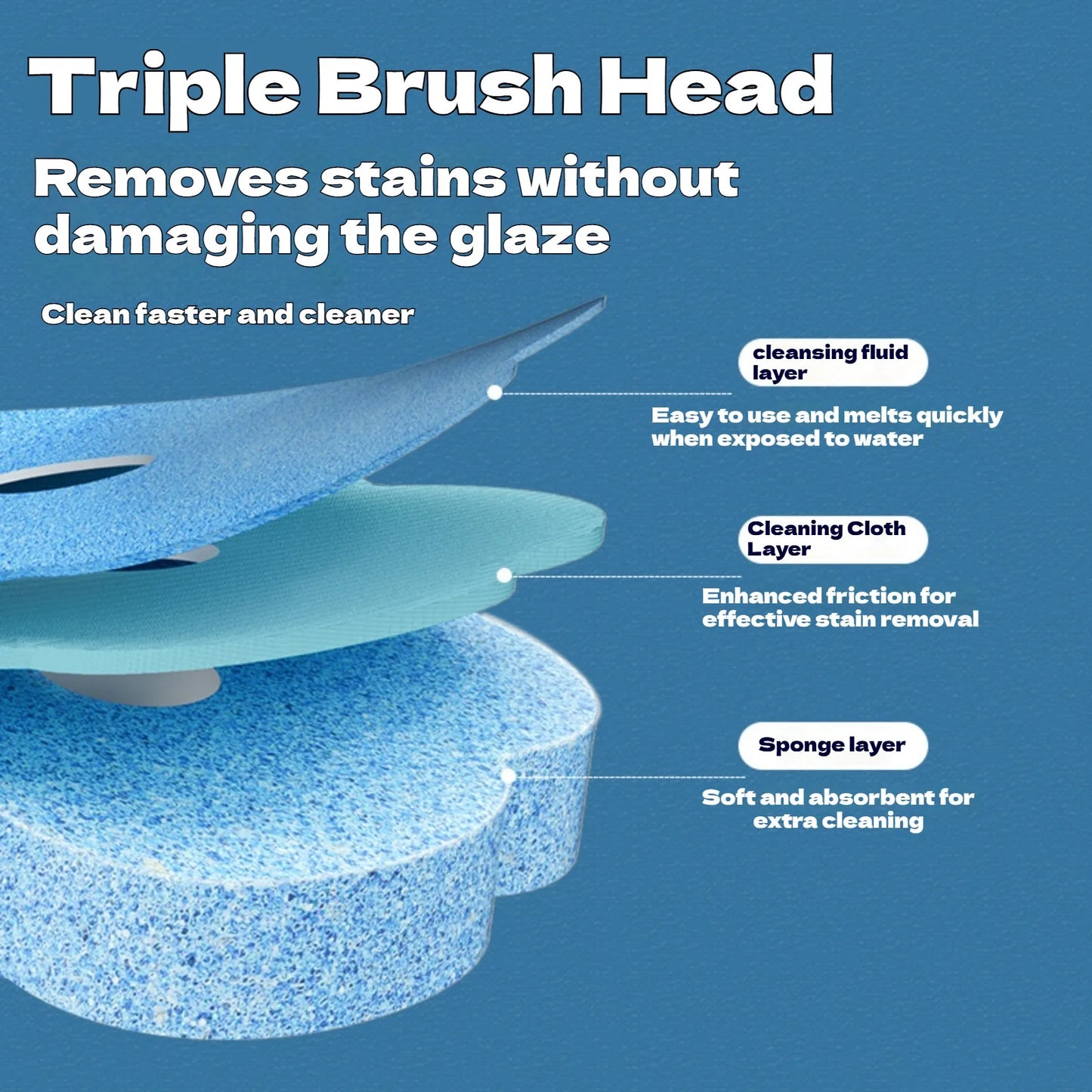 Triple Brush Head

Removes stains without damaging the glaze

Clean faster and cleaner

cleansing fluid layer

Easy to use and melts quickly when exposed to water

Cleaning Cloth Layer

Enhanced friction for effective stain removal

Sponge layer

Soft and absorbent for extra cleaning